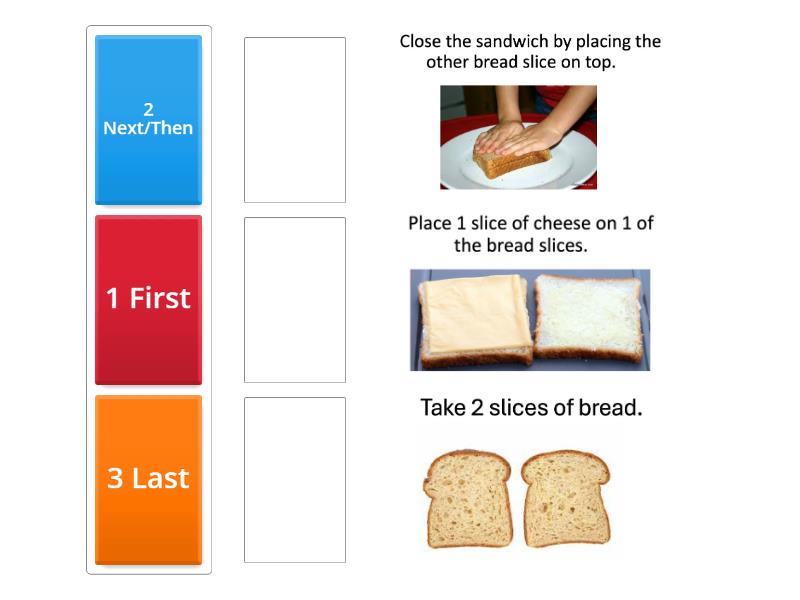 2
Next/Then

1 First

3 Last

Close the sandwich by placing the other bread slice on top.

Place 1 slice of cheese on 1 of the bread slices.

Take 2 slices of bread.